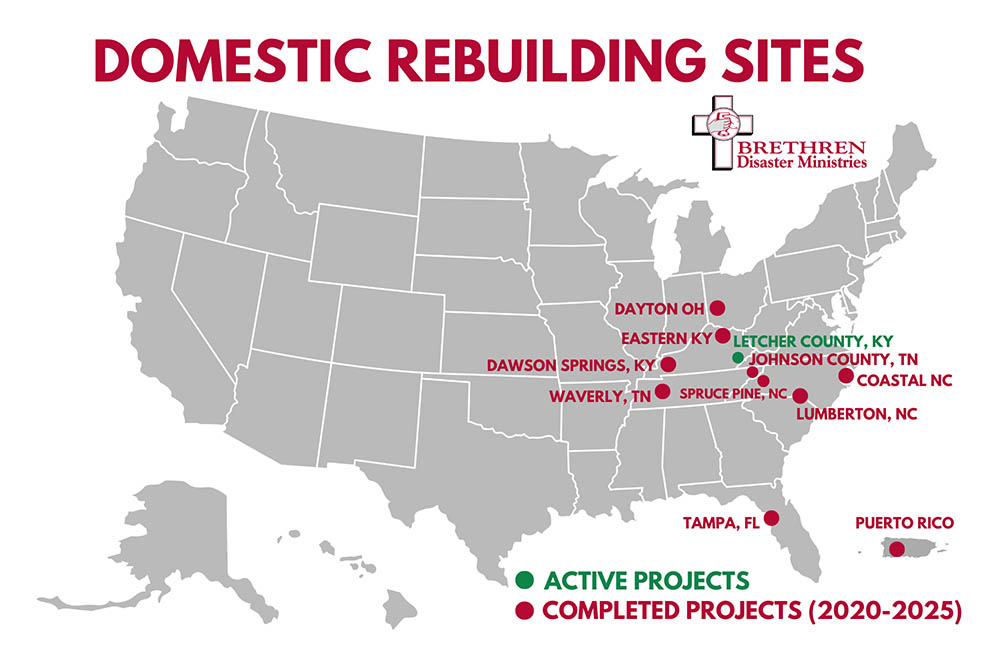 DOMESTIC REBUILDING SITES

BRETHREN
Disaster Ministries

DAYTON OH
EASTERN KY
LETCHER COUNTY, KY
DAWSON SPRINGS, KY
JOHNSON COUNTY, TN
COASTAL NC
WAVERLY, TN
SPRUCE PINE, NC
LUMBERTON, NC
TAMPA, FL
PUERTO RICO

ACTIVE PROJECTS
COMPLETED PROJECTS (2020-2025)